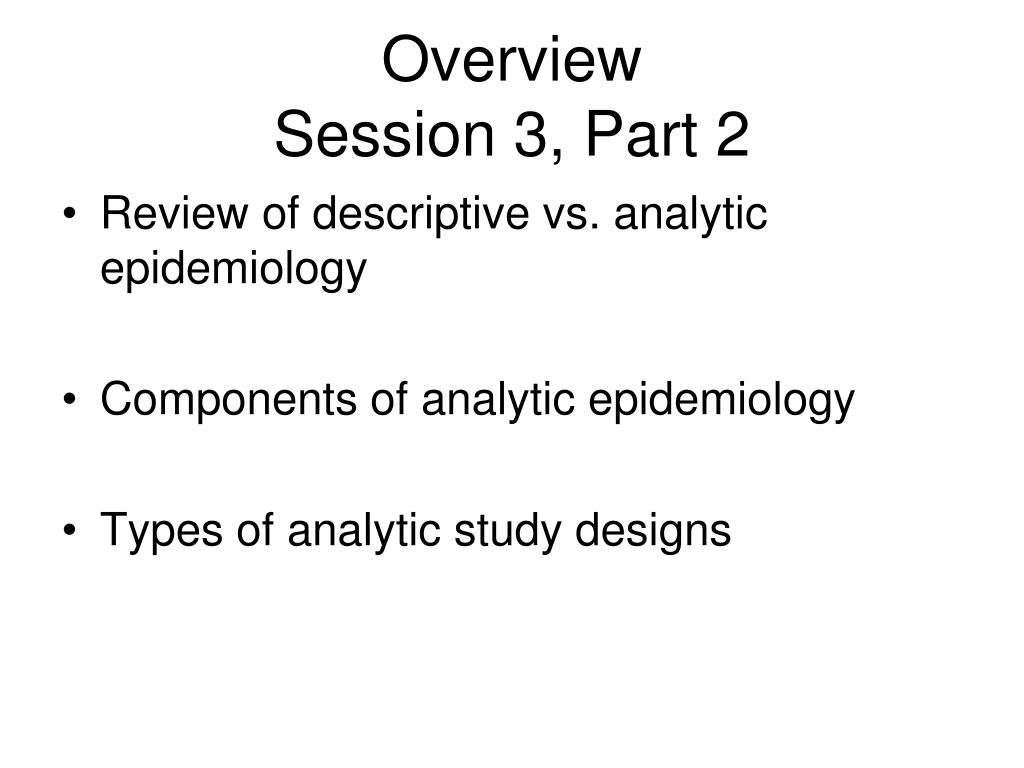 Overview
Session 3, Part 2

• Review of descriptive vs. analytic epidemiology

• Components of analytic epidemiology

• Types of analytic study designs